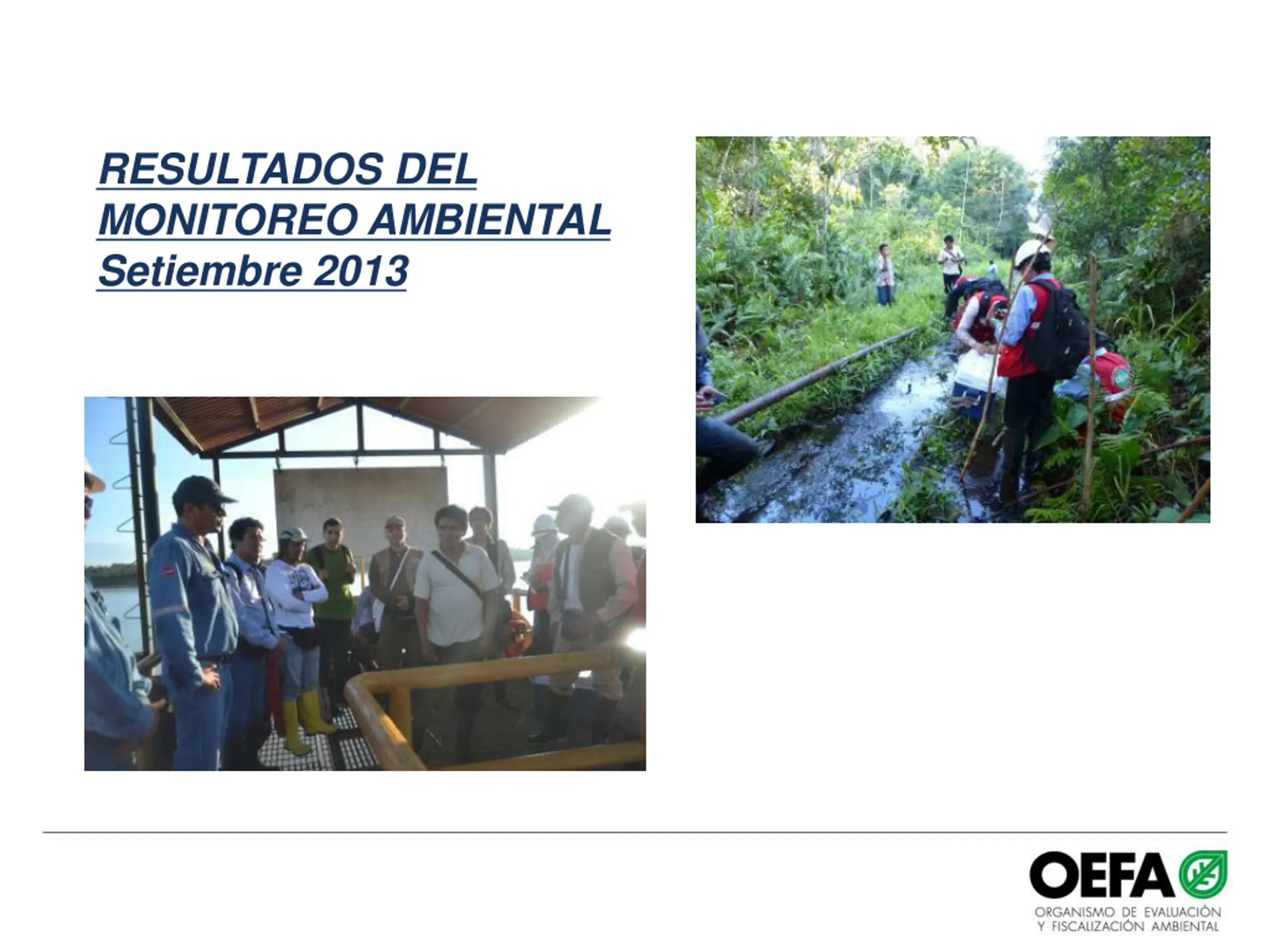 RESULTADOS DEL MONITOREO AMBIENTAL Setiembre 2013

OEFA
ORGANISMO DE EVALUACIÓN Y FISCALIZACIÓN AMBIENTAL